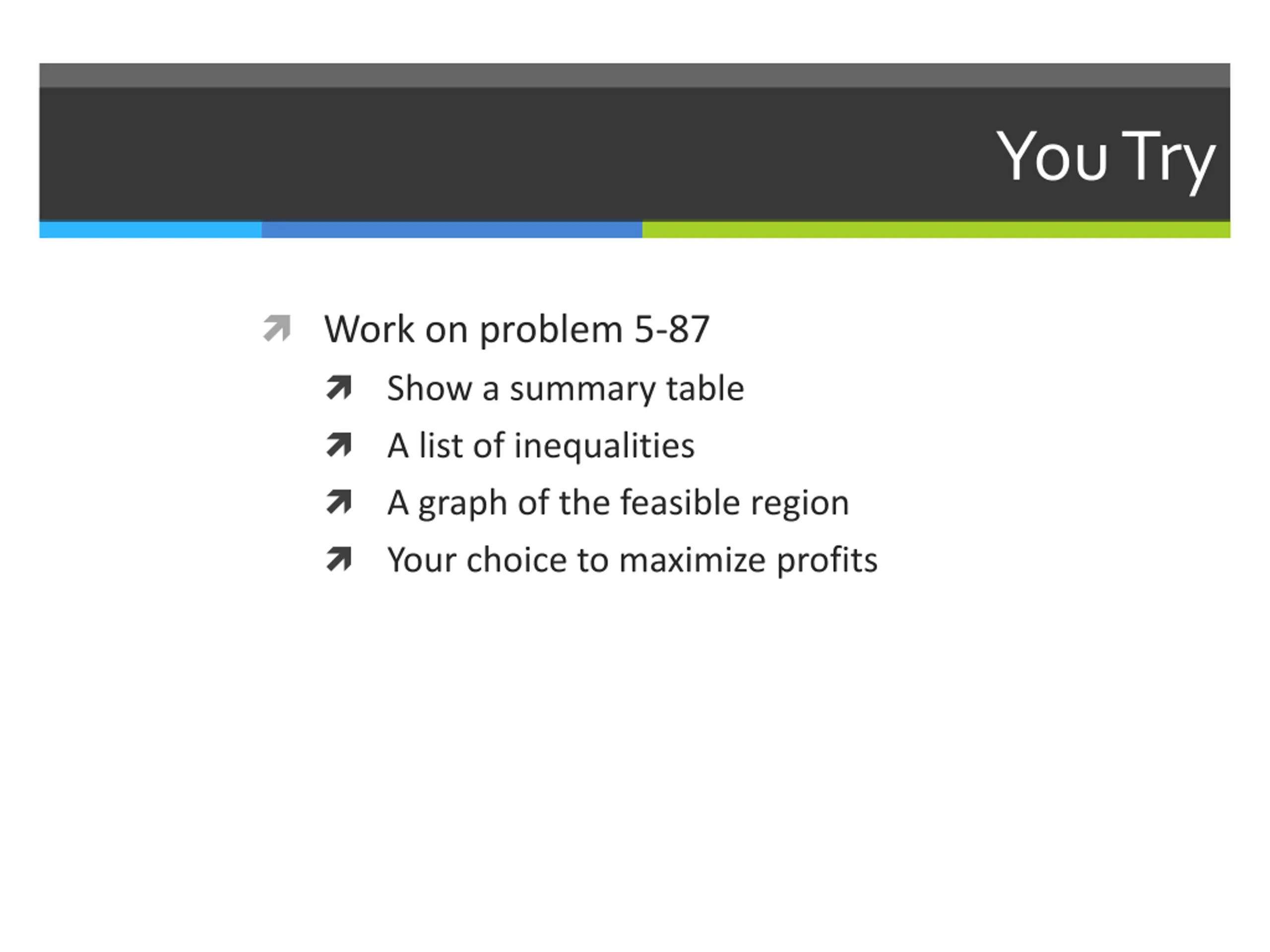 You Try

Work on problem 5-87

Show a summary table

A list of inequalities

A graph of the feasible region

Your choice to maximize profits